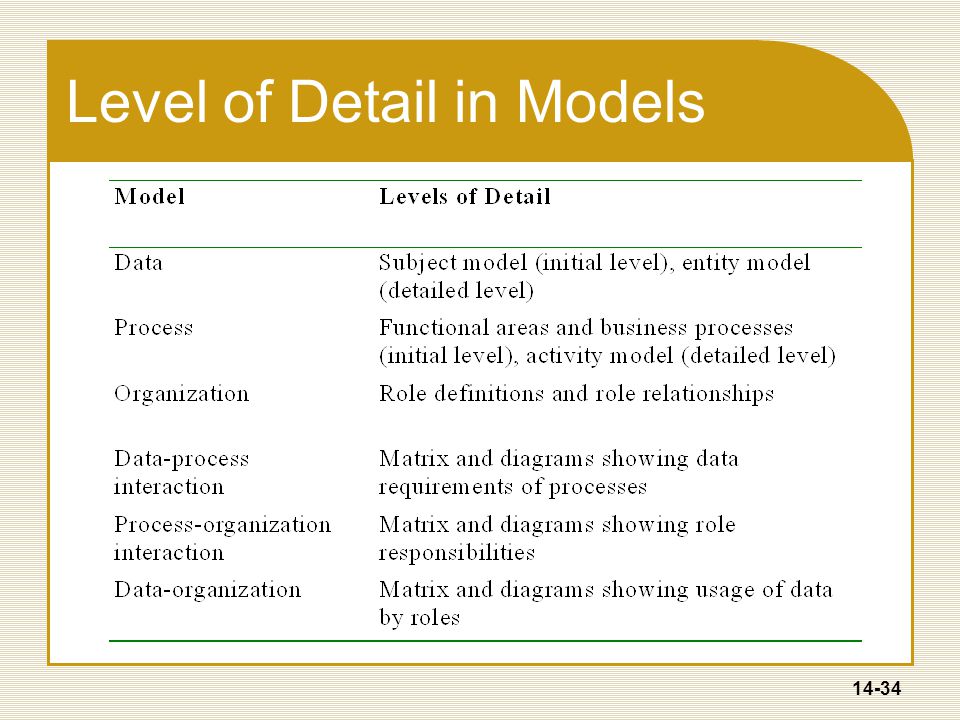 Level of Detail in Models

| Model | Levels of Detail |
|---|---|
| Data | Subject model (initial level), entity model (detailed level) |
| Process | Functional areas and business processes (initial level), activity model (detailed level) |
| Organization | Role definitions and role relationships |
| Data-process interaction | Matrix and diagrams showing data requirements of processes |
| Process-organization interaction | Matrix and diagrams showing role responsibilities |
| Data-organization | Matrix and diagrams showing usage of data by roles |

14-34